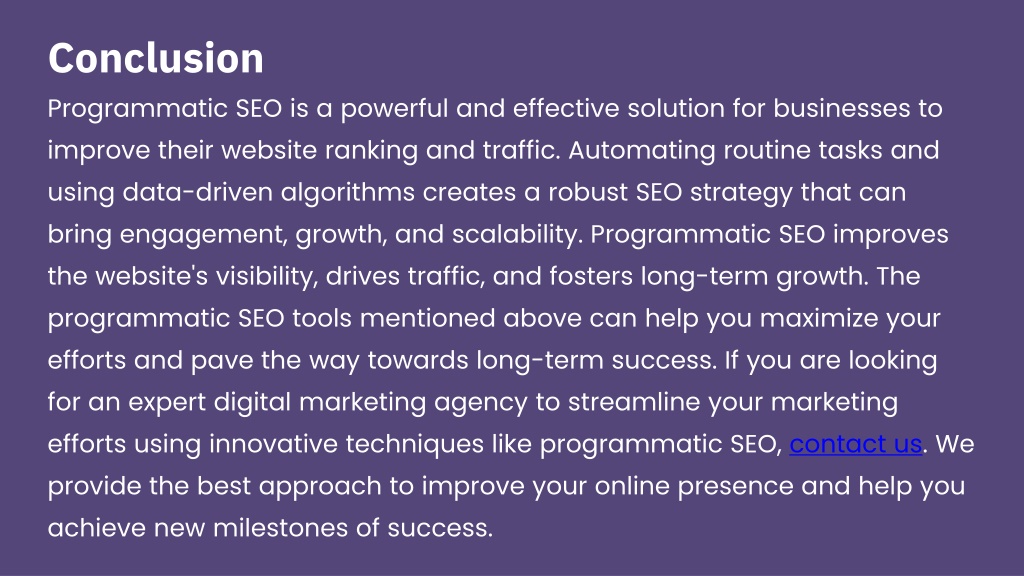 Conclusion

Programmatic SEO is a powerful and effective solution for businesses to improve their website ranking and traffic. Automating routine tasks and using data-driven algorithms creates a robust SEO strategy that can bring engagement, growth, and scalability. Programmatic SEO improves the website's visibility, drives traffic, and fosters long-term growth. The programmatic SEO tools mentioned above can help you maximize your efforts and pave the way towards long-term success. If you are looking for an expert digital marketing agency to streamline your marketing efforts using innovative techniques like programmatic SEO, contact us. We provide the best approach to improve your online presence and help you achieve new milestones of success.